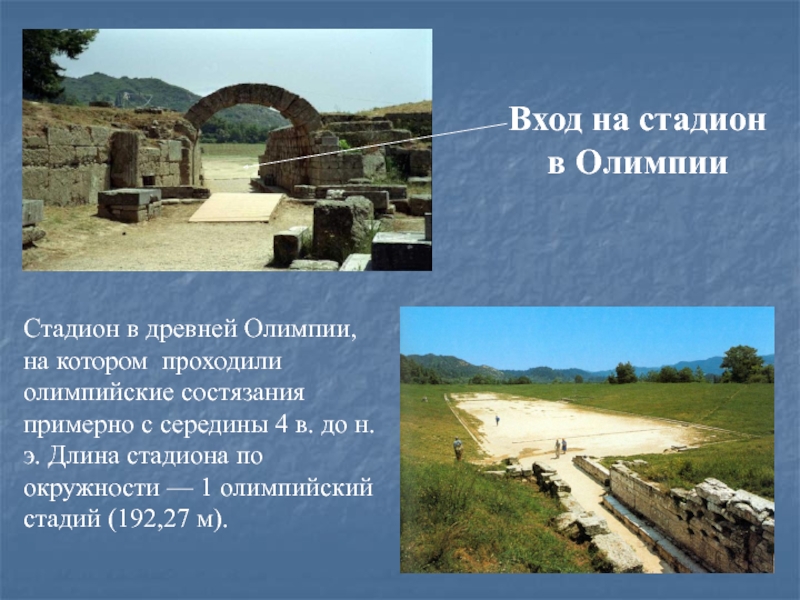 Вход на стадион в Олимпии

Стадион в древней Олимпии, на котором проходили олимпийские состязания примерно с середины 4 в. до н. э. Длина стадиона по окружности — 1 олимпийский стадий (192,27 м).